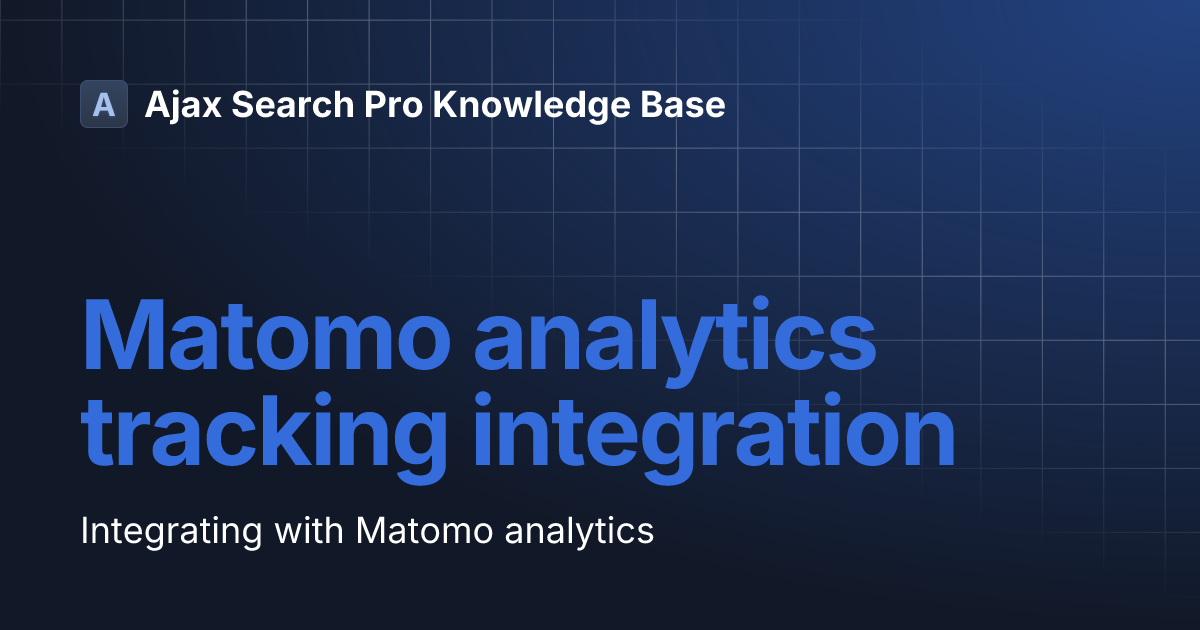 A Ajax Search Pro Knowledge Base

Matomo analytics tracking integration

Integrating with Matomo analytics